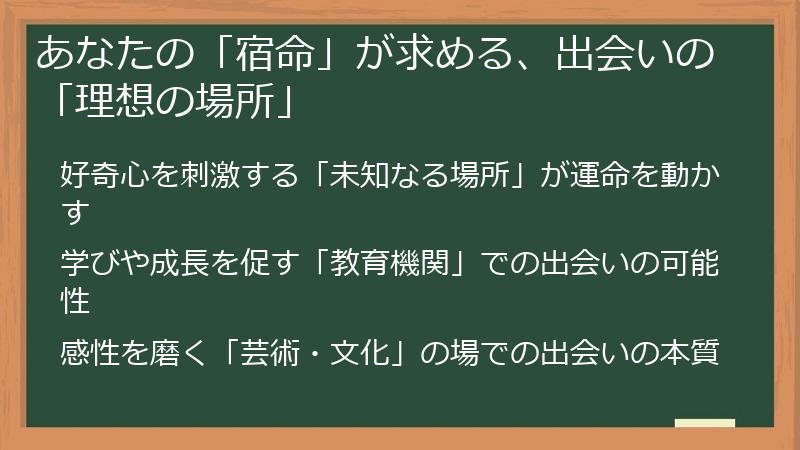 あなたの「宿命」が求める、出会いの「理想の場所」

好奇心を刺激する「未知なる場所」が運命を動かす

学びや成長を促す「教育機関」での出会いの可能性

感性を磨く「芸術・文化」の場での出会いの本質